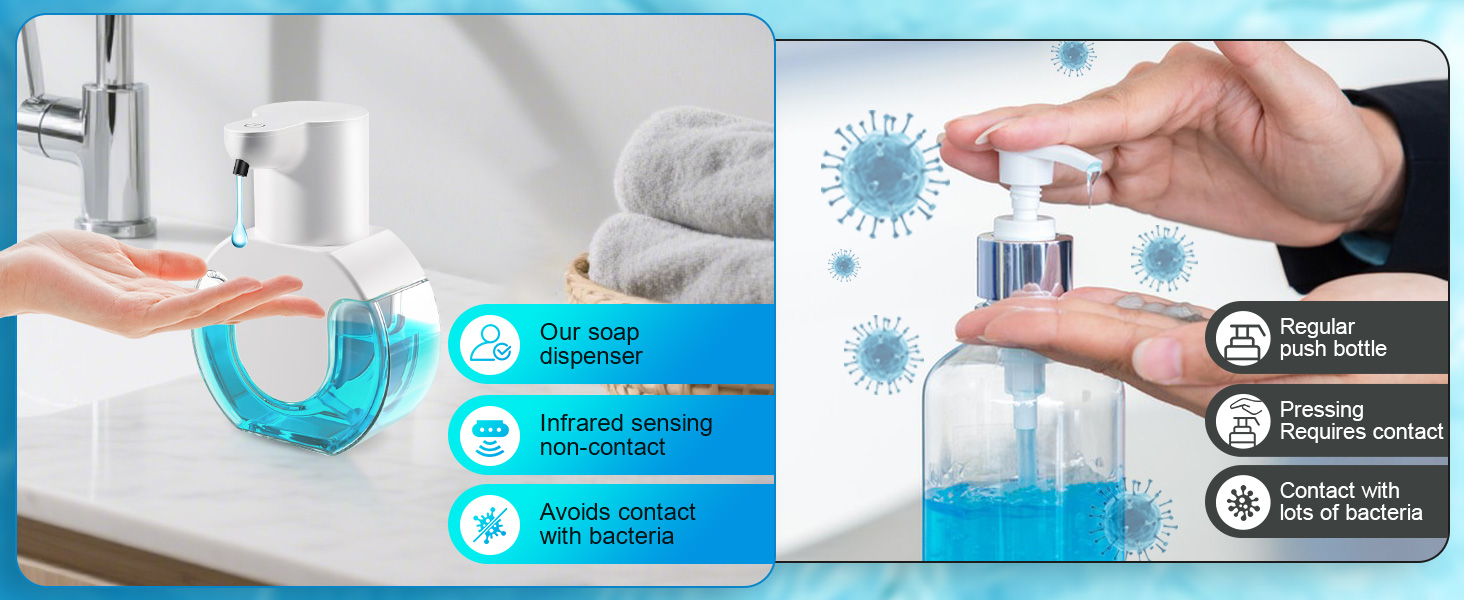 Our soap dispenser

Infrared sensing non-contact

Avoids contact with bacteria

Regular push bottle

Pressing Requires contact

Contact with lots of bacteria